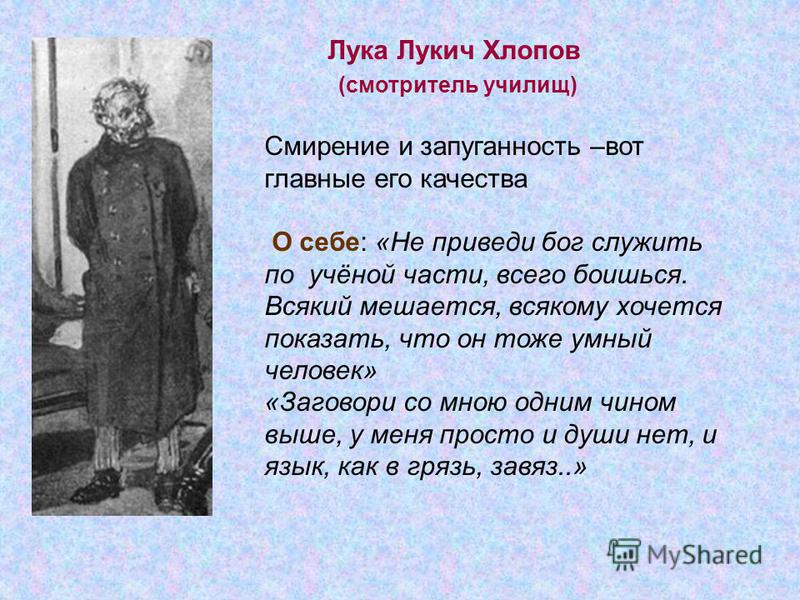 Лука Лукич Хлопов
(смотритель училищ)

Смирение и запуганность –вот главные его качества

О себе: «Не приведи бог служить по учёной части, всего боишься. Всякий мешается, всякому хочется показать, что он тоже умный человек»
«Заговори со мною одним чином выше, у меня просто и души нет, и язык, как в грязь, завяз..»

MyShared